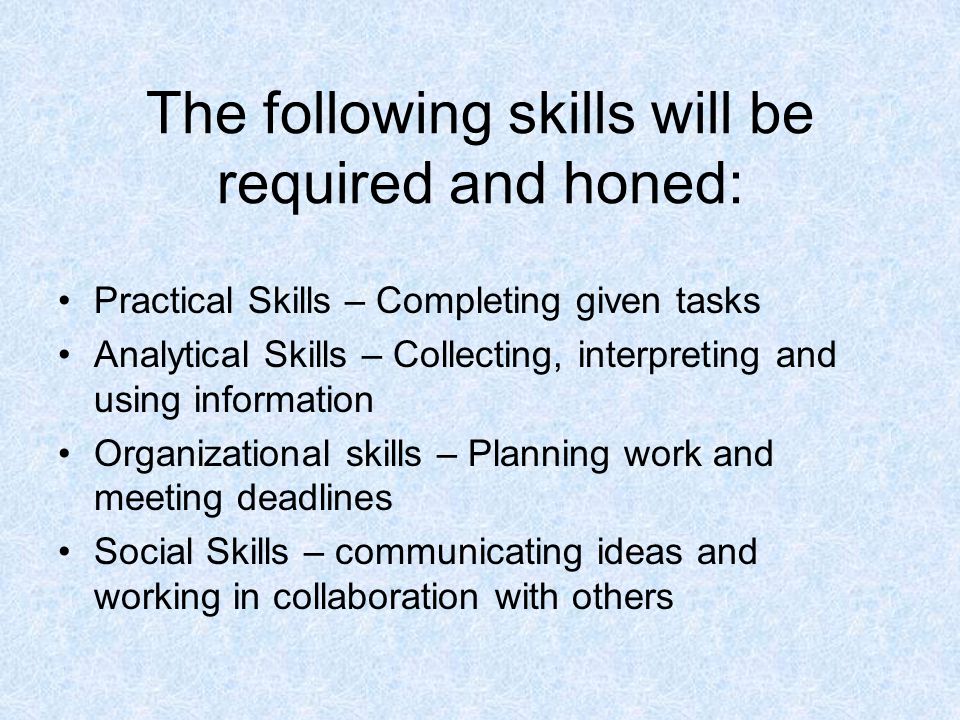 The following skills will be required and honed:

• Practical Skills – Completing given tasks
• Analytical Skills – Collecting, interpreting and using information
• Organizational skills – Planning work and meeting deadlines
• Social Skills – communicating ideas and working in collaboration with others